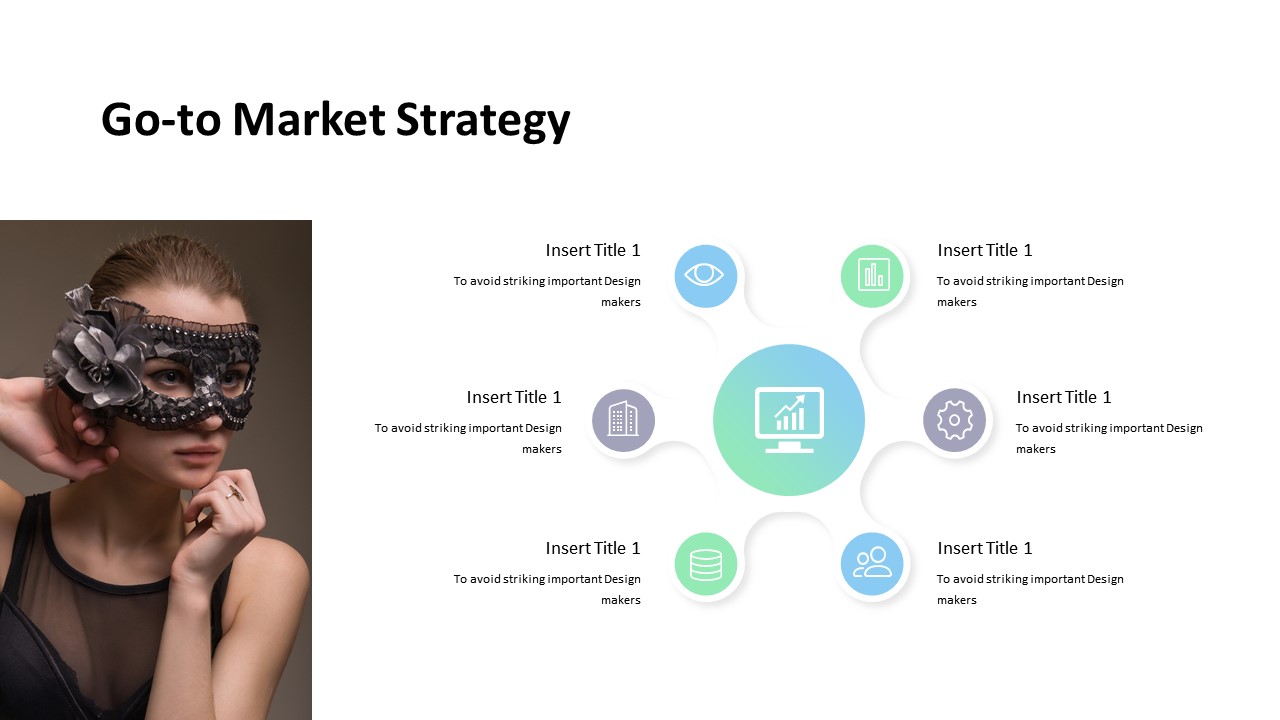 Go-to Market Strategy

Insert Title 1

To avoid striking important Design makers

Insert Title 1

To avoid striking important Design makers

Insert Title 1

To avoid striking important Design makers

Insert Title 1

To avoid striking important Design makers

Insert Title 1

To avoid striking important Design makers

Insert Title 1

To avoid striking important Design makers